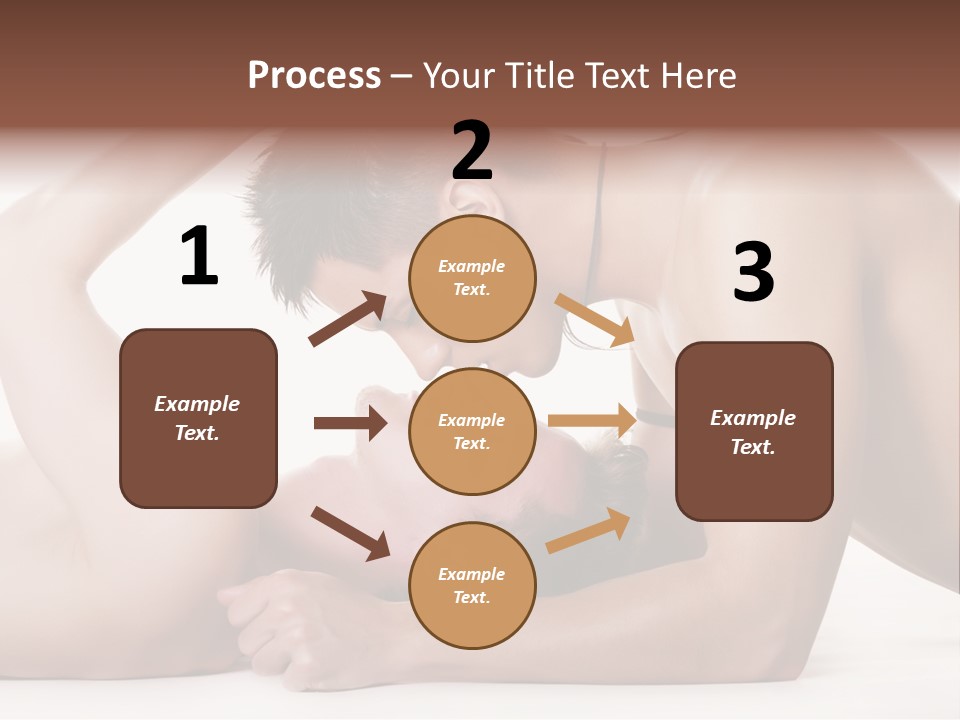 Process – Your Title Text Here

1

Example Text.

2

Example Text.

Example Text.

Example Text.

3

Example Text.